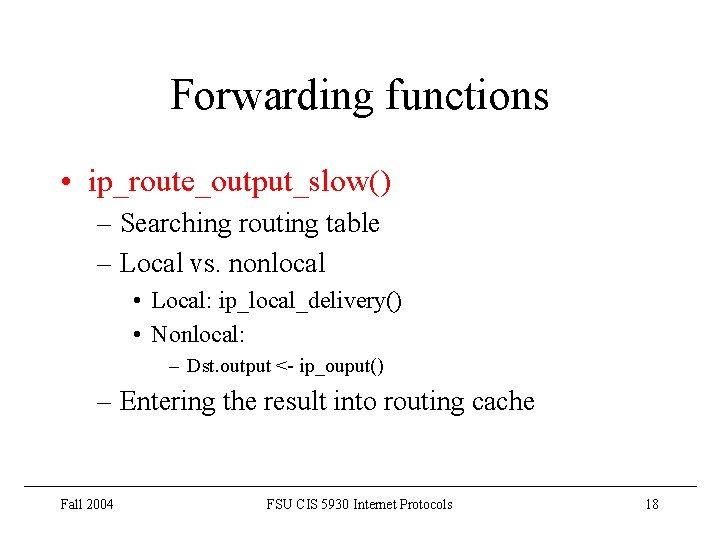 Forwarding functions

• ip_route_output_slow()
– Searching routing table
– Local vs. nonlocal
• Local: ip_local_delivery()
• Nonlocal:
– Dst.output <- ip_ouput()
– Entering the result into routing cache

Fall 2004 FSU CIS 5930 Internet Protocols 18